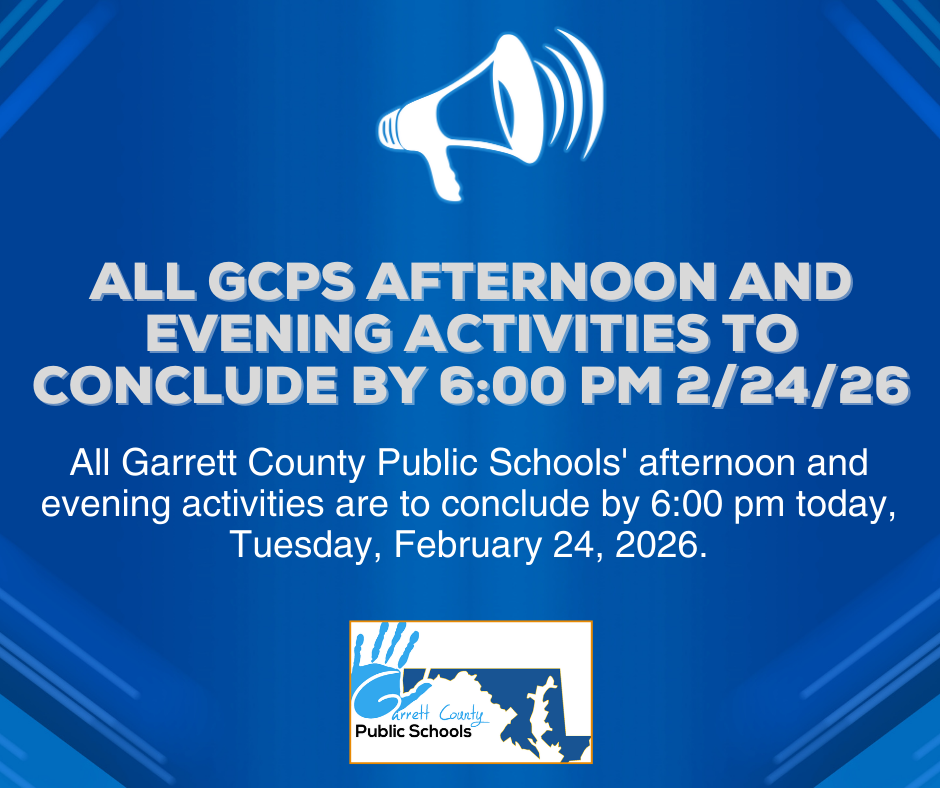 ALL GCPS AFTERNOON AND EVENING ACTIVITIES TO CONCLUDE BY 6:00 PM 2/24/26

All Garrett County Public Schools' afternoon and evening activities are to conclude by 6:00 pm today, Tuesday, February 24, 2026.

Garrett County
Public Schools